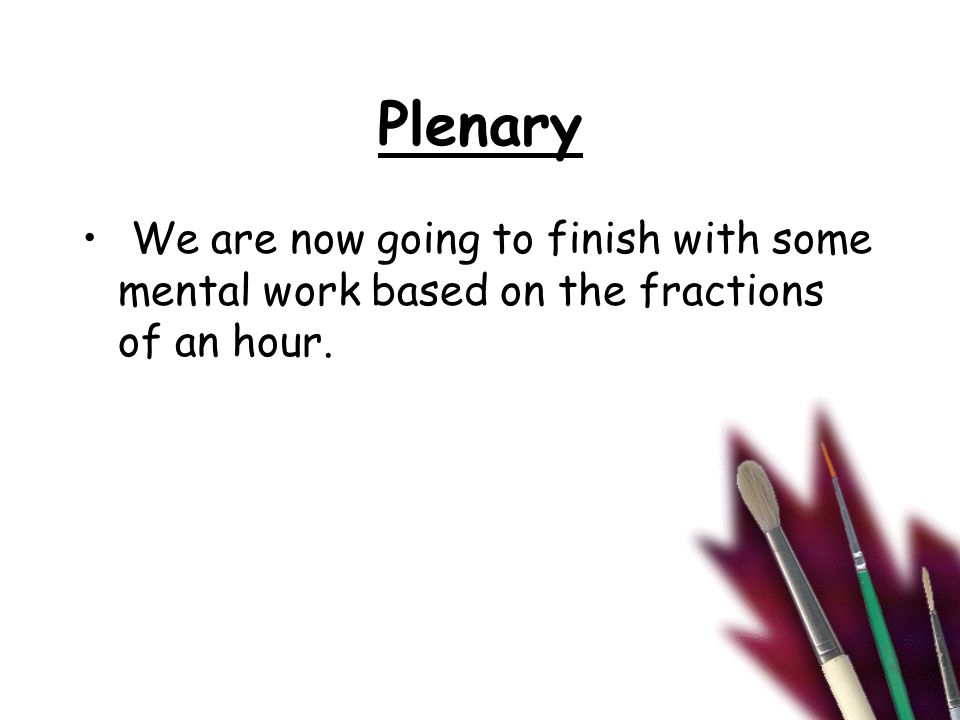 Plenary

• We are now going to finish with some mental work based on the fractions of an hour.